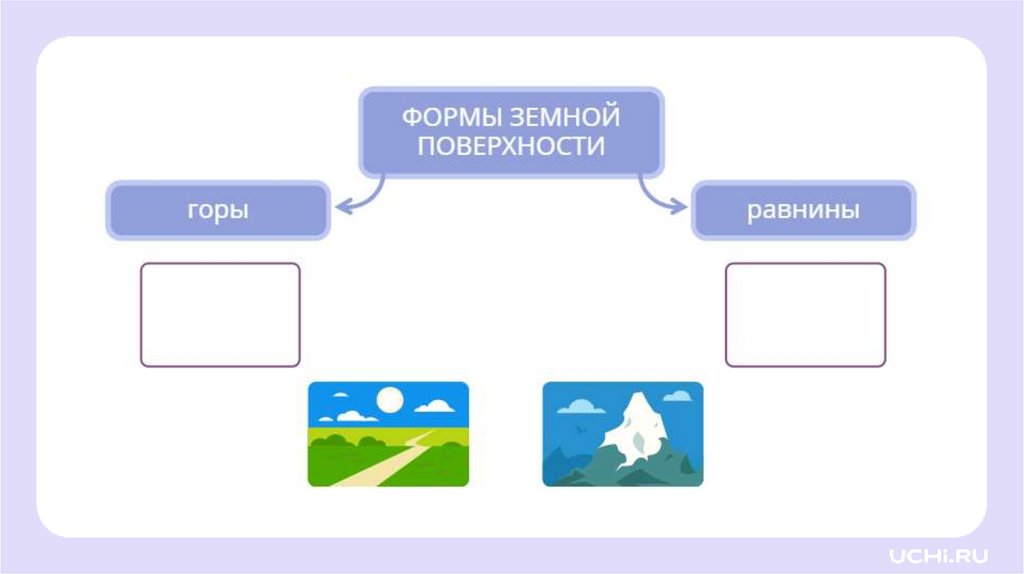 ФОРМЫ ЗЕМНОЙ ПОВЕРХНОСТИ

горы

равнины

UCHi.RU